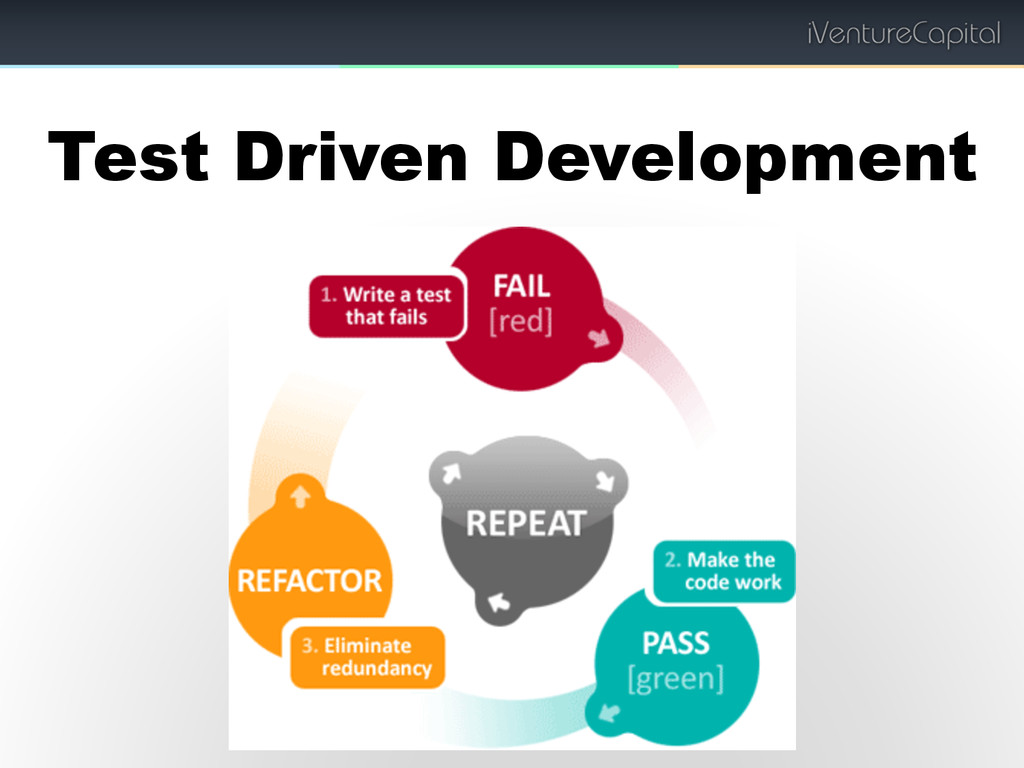 iVentureCapital

Test Driven Development

1. Write a test that fails

FAIL [red]

REPEAT

2. Make the code work

PASS [green]

REFACTOR

3. Eliminate redundancy